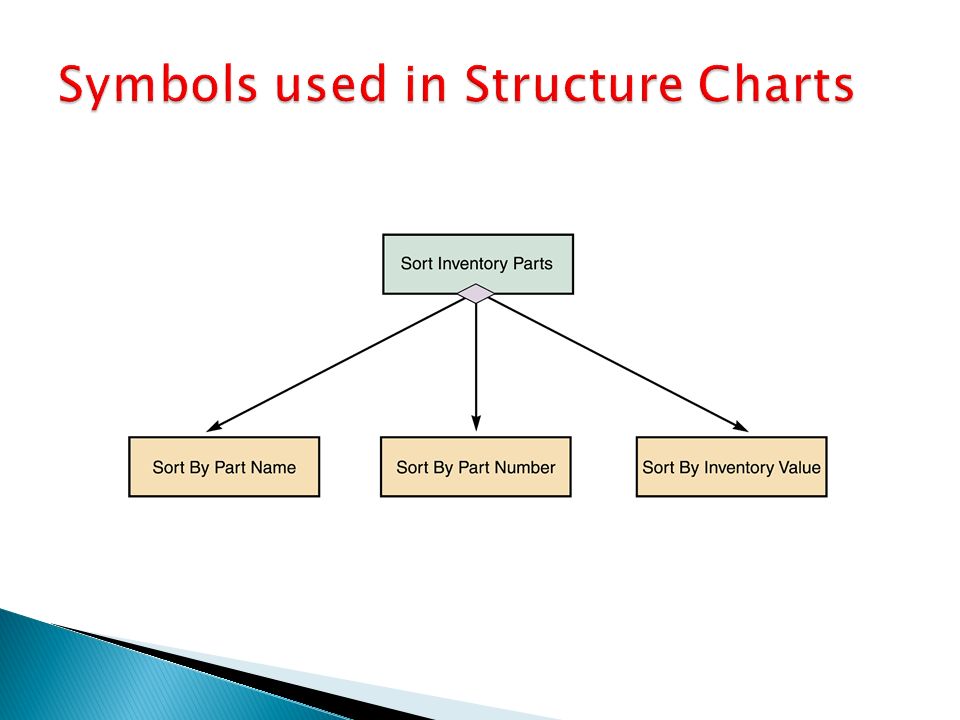 Symbols used in Structure Charts

Sort Inventory Parts

Sort By Part Name

Sort By Part Number

Sort By Inventory Value